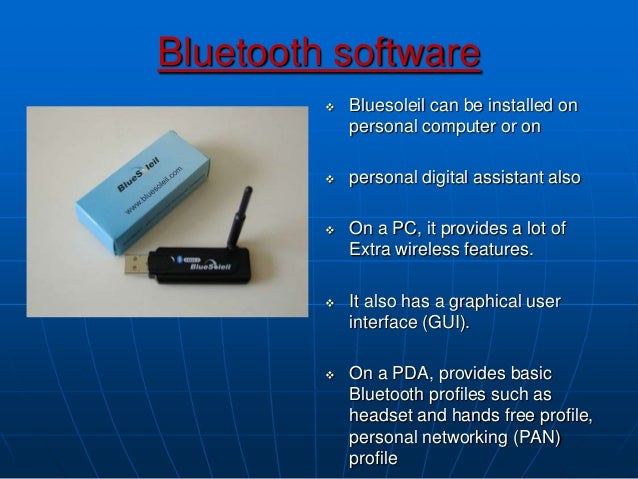 Bluetooth software

BlueSoleil
www.bluesoleil.com

BlueSoleil

❖ Bluesoleil can be installed on personal computer or on

❖ personal digital assistant also

❖ On a PC, it provides a lot of Extra wireless features.

❖ It also has a graphical user interface (GUI).

❖ On a PDA, provides basic Bluetooth profiles such as headset and hands free profile, personal networking (PAN) profile